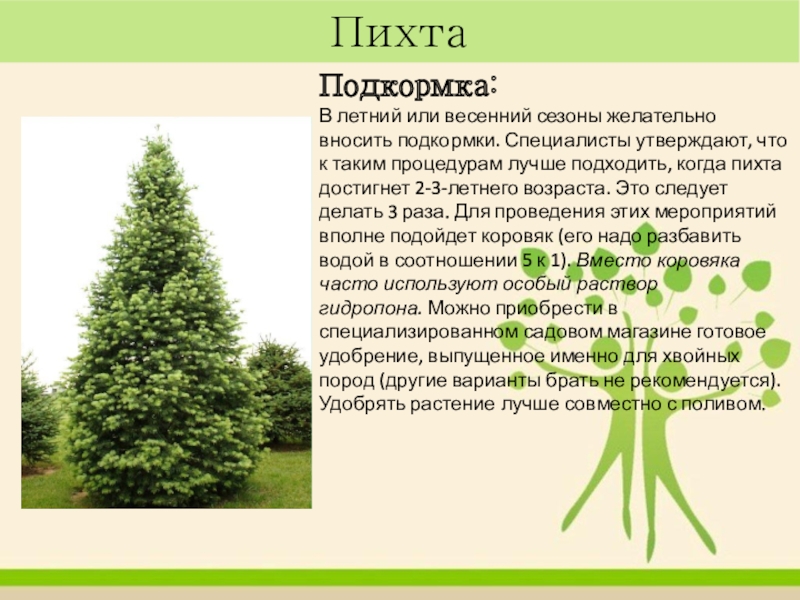 Пихта

Подкормка:
В летний или весенний сезоны желательно вносить подкормки. Специалисты утверждают, что к таким процедурам лучше подходить, когда пихта достигнет 2-3-летнего возраста. Это следует делать 3 раза. Для проведения этих мероприятий вполне подойдет коровяк (его надо разбавить водой в соотношении 5 к 1). Вместо коровяка часто используют особый раствор гидропона. Можно приобрести в специализированном садовом магазине готовое удобрение, выпущенное именно для хвойных пород (другие варианты брать не рекомендуется). Удобрять растение лучше совместно с поливом.